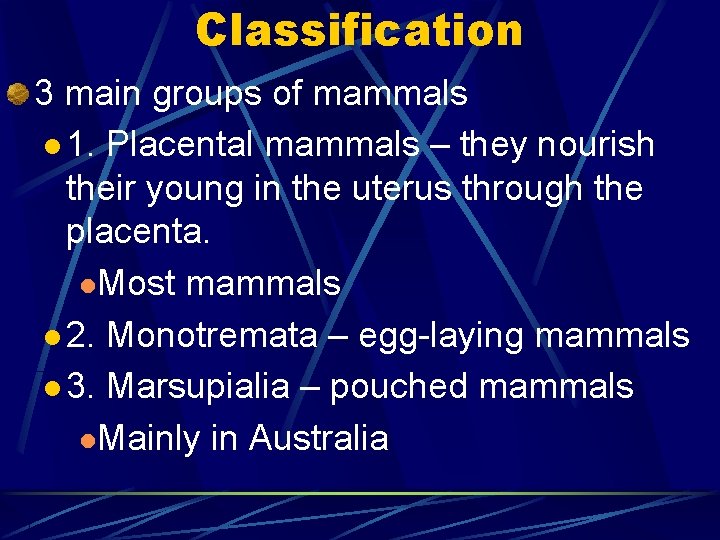 Classification

3 main groups of mammals

1. Placental mammals – they nourish their young in the uterus through the placenta.

Most mammals

2. Monotremata – egg-laying mammals

3. Marsupialia – pouched mammals

Mainly in Australia